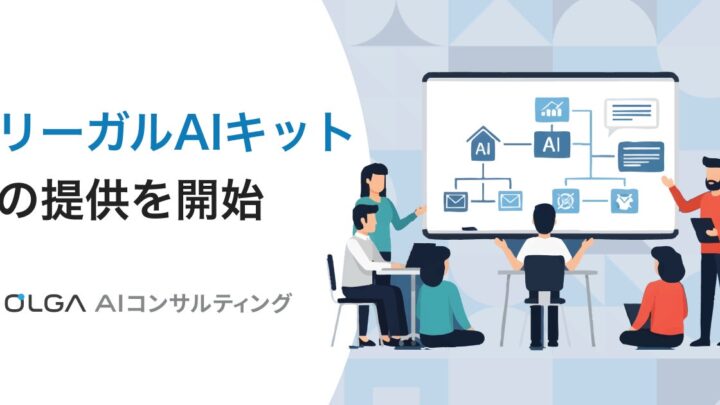 リーガルAIキット
の提供を開始

OLGA AIコンサルティング

AI

AI